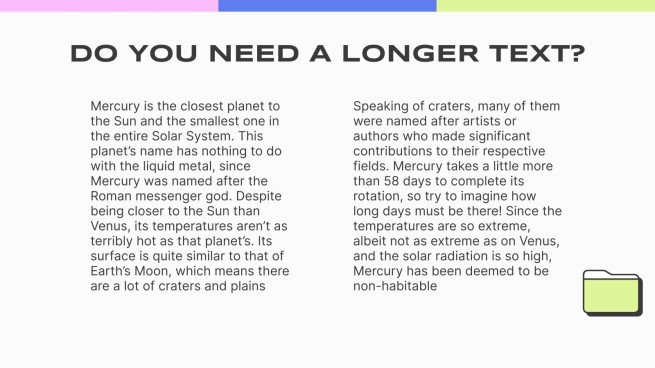 DO YOU NEED A LONGER TEXT?

Mercury is the closest planet to the Sun and the smallest one in the entire Solar System. This planet's name has nothing to do with the liquid metal, since Mercury was named after the Roman messenger god. Despite being closer to the Sun than Venus, its temperatures aren't as terribly hot as that planet's. Its surface is quite similar to that of Earth's Moon, which means there are a lot of craters and plains

Speaking of craters, many of them were named after artists or authors who made significant contributions to their respective fields. Mercury takes a little more than 58 days to complete its rotation, so try to imagine how long days must be there! Since the temperatures are so extreme, albeit not as extreme as on Venus, and the solar radiation is so high, Mercury has been deemed to be non-habitable